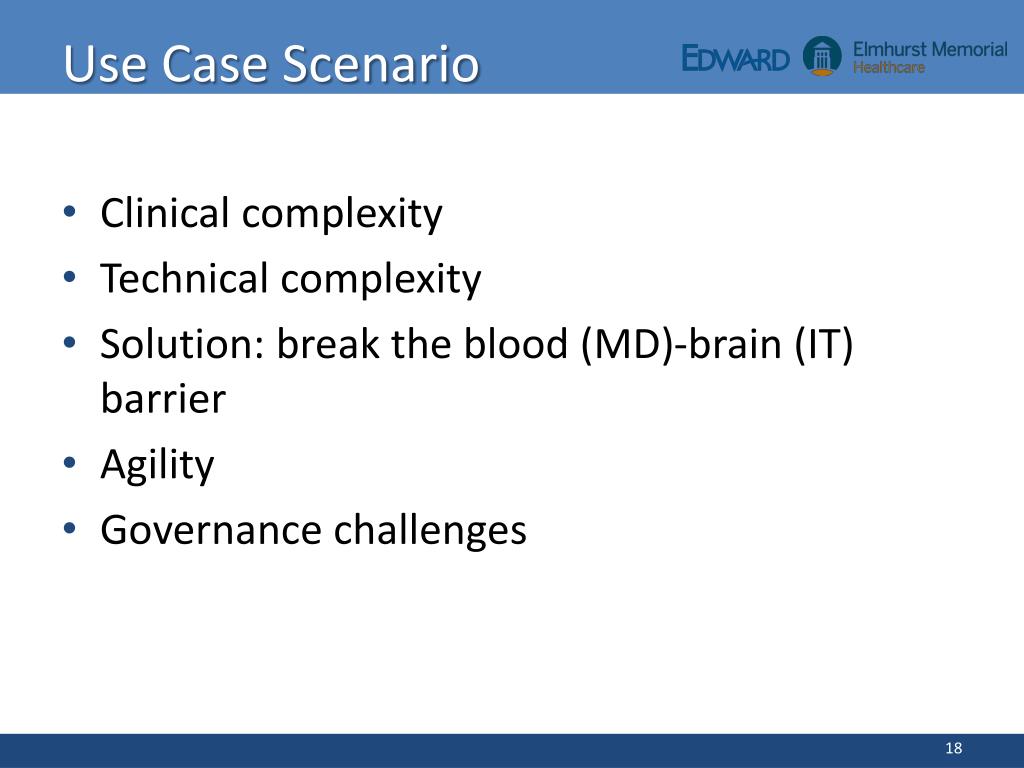 Use Case Scenario

EDWARD Elmhurst Memorial Healthcare

• Clinical complexity
• Technical complexity
• Solution: break the blood (MD)-brain (IT) barrier
• Agility
• Governance challenges

18